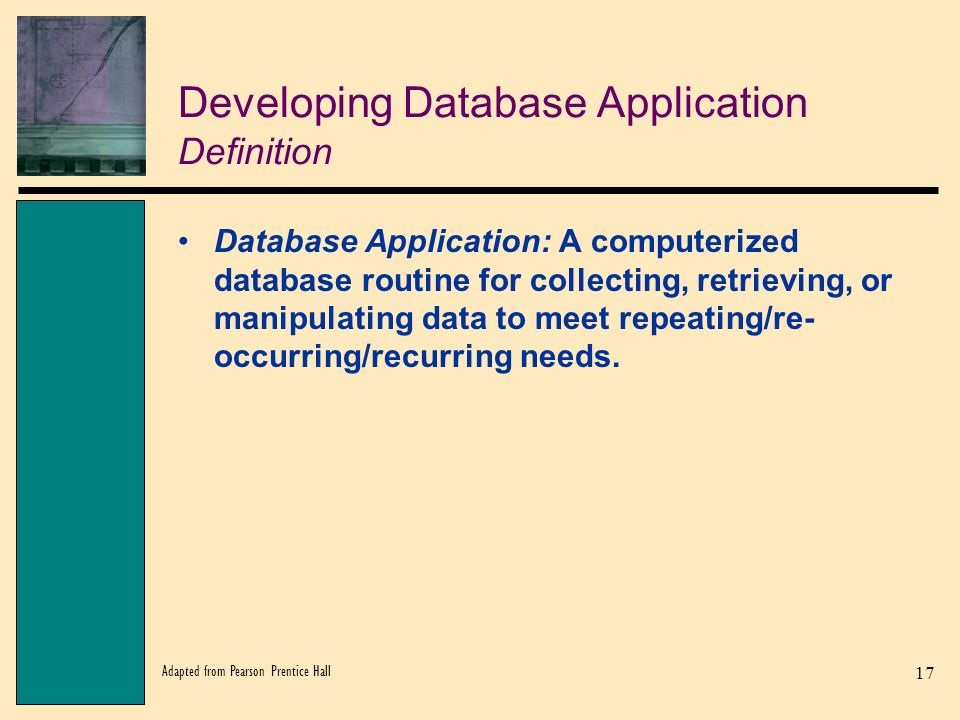 Developing Database Application
Definition

• Database Application: A computerized database routine for collecting, retrieving, or manipulating data to meet repeating/re-occurring/recurring needs.

Adapted from Pearson Prentice Hall

17